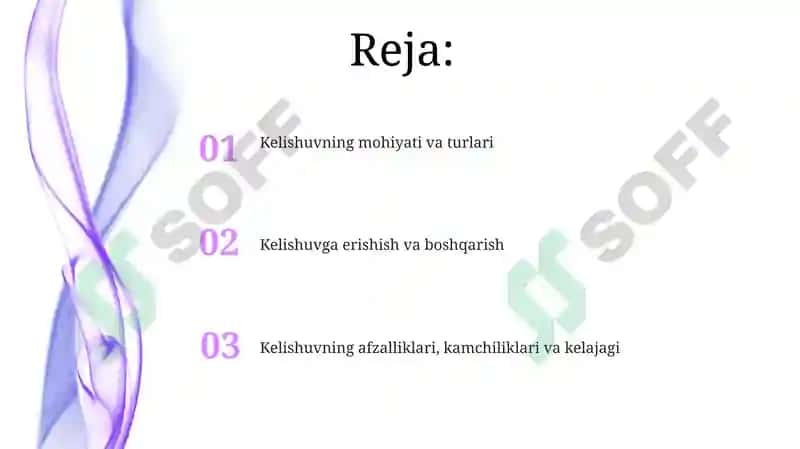 Reja:

01 Kelishuvning mohiyati va turlari

02 Kelishuvga erishish va boshqarish

03 Kelishuvning afzalliklari, kamchiliklari va kelajagi

SOFF

SOFF